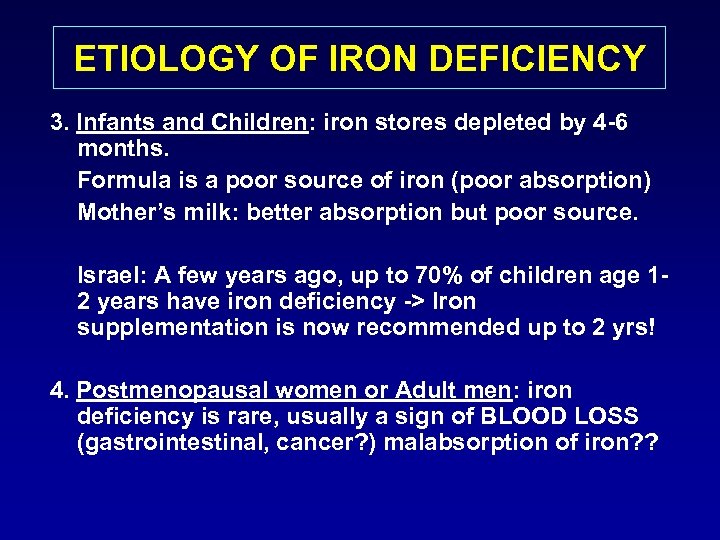 ETIOLOGY OF IRON DEFICIENCY

3. Infants and Children: iron stores depleted by 4-6 months.

Formula is a poor source of iron (poor absorption)

Mother's milk: better absorption but poor source.

Israel: A few years ago, up to 70% of children age 1-2 years have iron deficiency -> Iron supplementation is now recommended up to 2 yrs!

4. Postmenopausal women or Adult men: iron deficiency is rare, usually a sign of BLOOD LOSS (gastrointestinal, cancer?) malabsorption of iron??